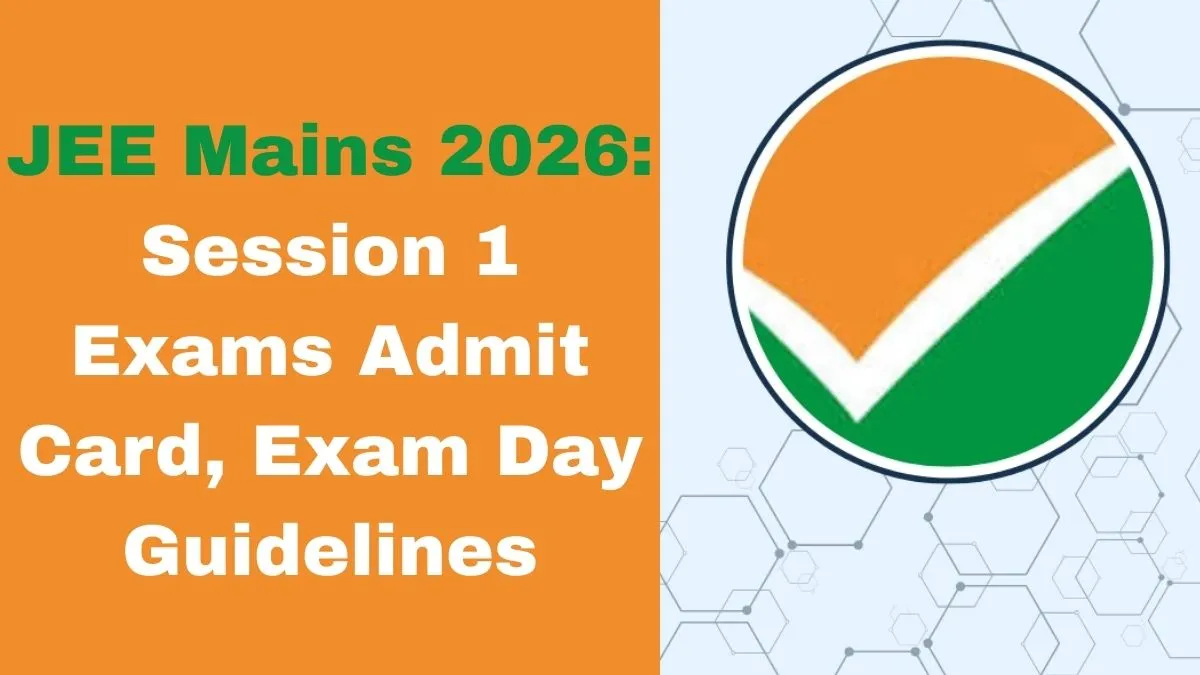 JEE Mains 2026:
Session 1 Exams Admit Card, Exam Day Guidelines